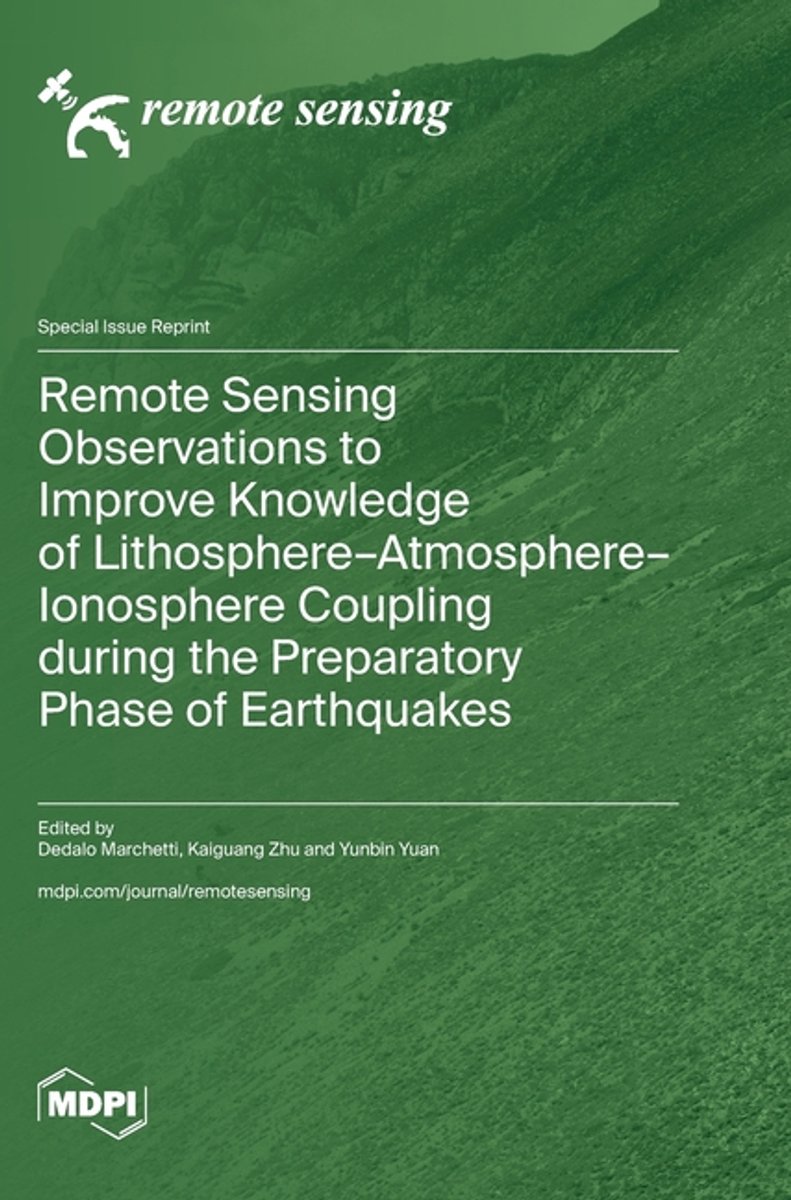 remote sensing

Special Issue Reprint

Remote Sensing Observations to Improve Knowledge of Lithosphere–Atmosphere–Ionosphere Coupling during the Preparatory Phase of Earthquakes

Edited by
Dedalo Marchetti, Kaiguang Zhu and Yunbin Yuan

mdpi.com/journal/remotesensing

MDPI